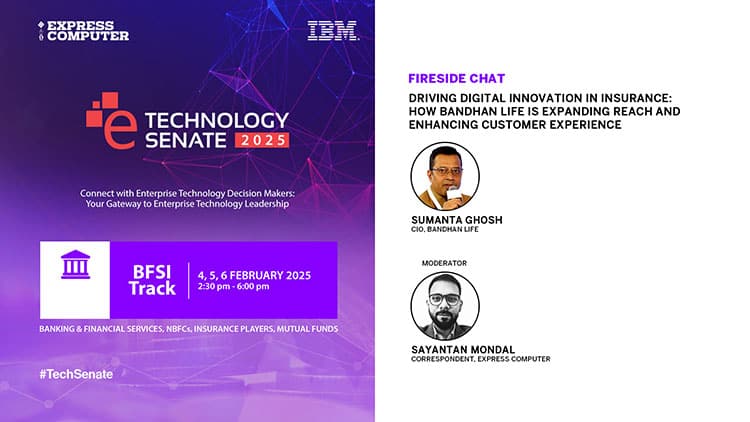 EXPRESS COMPUTER

IBM

e TECHNOLOGY SENATE 2025

Connect with Enterprise Technology Decision Makers: Your Gateway to Enterprise Technology Leadership

BFSI Track

4, 5, 6 FEBRUARY 2025
2:30 pm - 6:00 pm

BANKING & FINANCIAL SERVICES, NBFCs, INSURANCE PLAYERS, MUTUAL FUNDS

#TechSenate

FIRESIDE CHAT

DRIVING DIGITAL INNOVATION IN INSURANCE: HOW BANDHAN LIFE IS EXPANDING REACH AND ENHANCING CUSTOMER EXPERIENCE

SUMANTA GHOSH
CIO, BANDHAN LIFE

MODERATOR

SAYANTAN MONDAL
CORRESPONDENT, EXPRESS COMPUTER